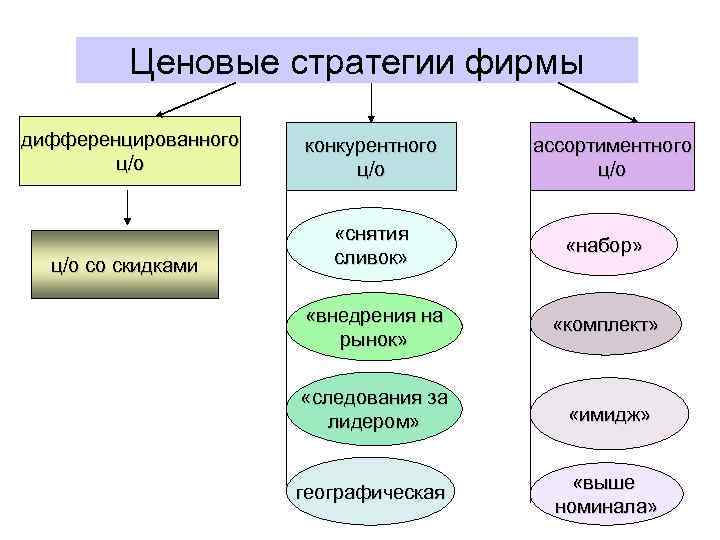 Ценовые стратегии фирмы

дифференцированного ц/о

ц/о со скидками

конкурентного ц/о

«снятия сливок»

«внедрения на рынок»

«следования за лидером»

географическая

ассортиментного ц/о

«набор»

«комплект»

«имидж»

«выше номинала»